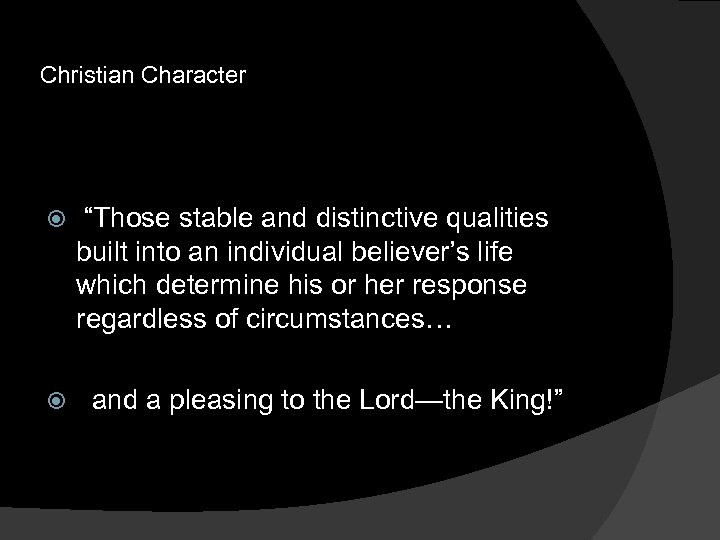 Christian Character

“Those stable and distinctive qualities built into an individual believer’s life which determine his or her response regardless of circumstances…

and a pleasing to the Lord—the King!”